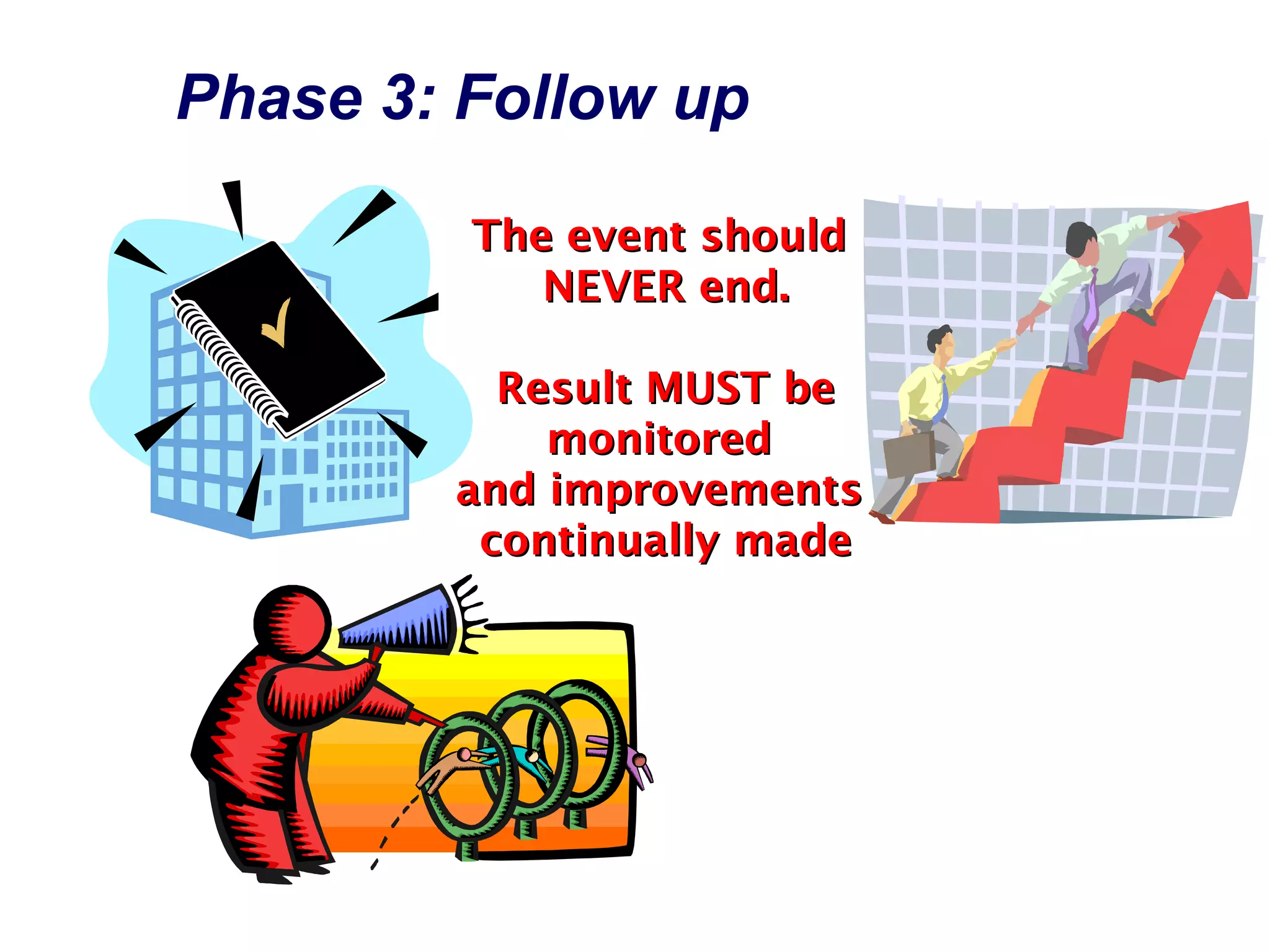 Phase 3: Follow up

The event should NEVER end.

Result MUST be monitored and improvements continually made